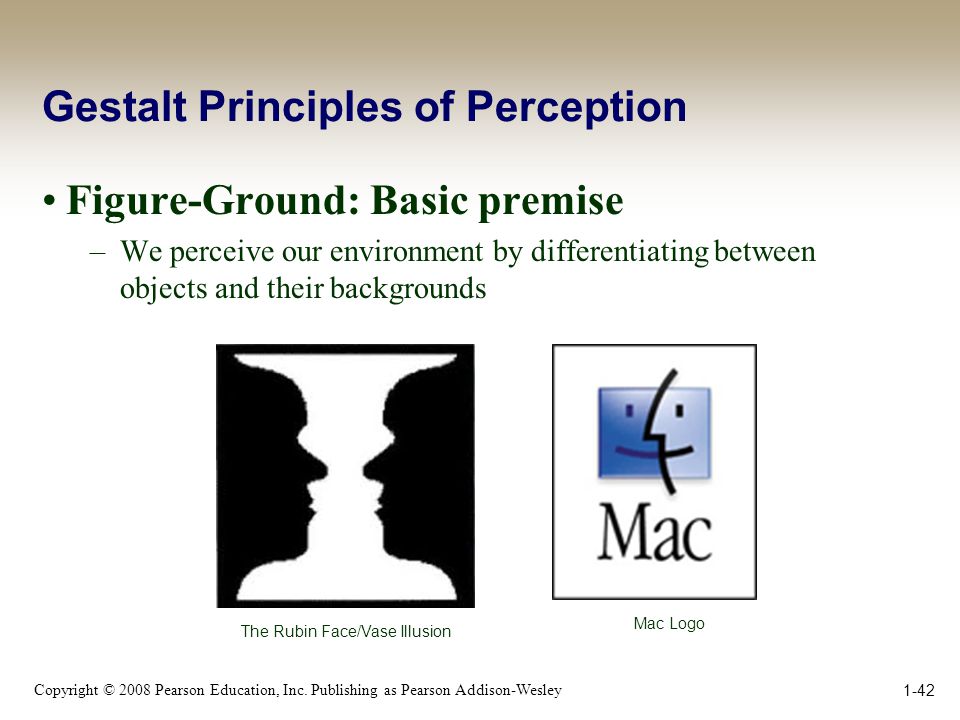 Gestalt Principles of Perception

• Figure-Ground: Basic premise

– We perceive our environment by differentiating between objects and their backgrounds

Mac

The Rubin Face/Vase Illusion

Mac Logo

Copyright © 2008 Pearson Education, Inc. Publishing as Pearson Addison-Wesley

1-42